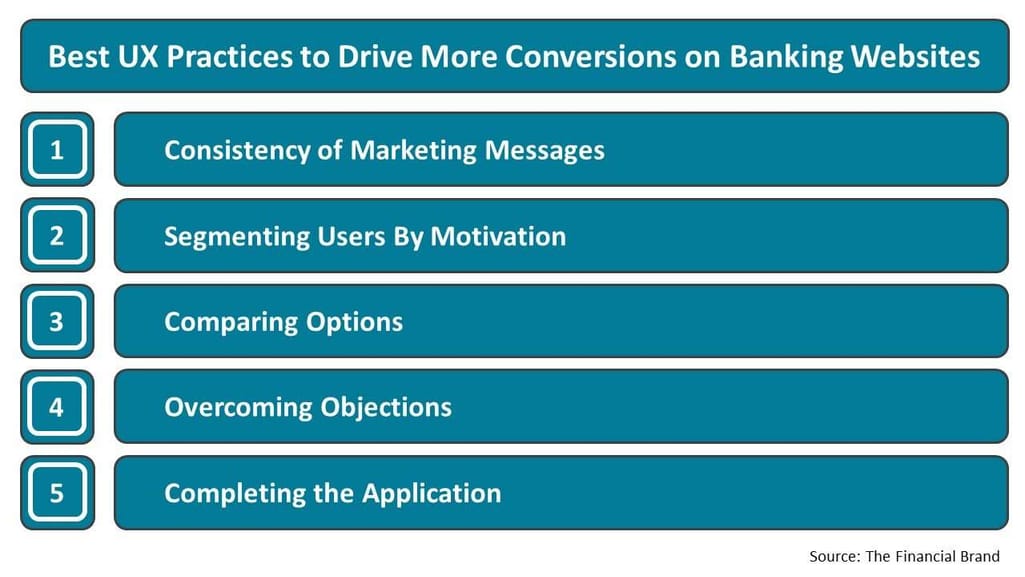 Best UX Practices to Drive More Conversions on Banking Websites

1 Consistency of Marketing Messages

2 Segmenting Users By Motivation

3 Comparing Options

4 Overcoming Objections

5 Completing the Application

Source: The Financial Brand